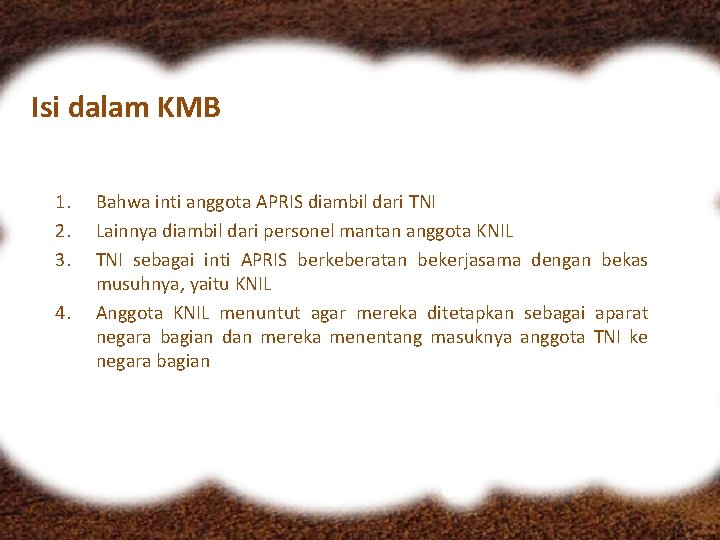 Isi dalam KMB

1. Bahwa inti anggota APRIS diambil dari TNI
2. Lainnya diambil dari personel mantan anggota KNIL
3. TNI sebagai inti APRIS berkeberatan bekerjasama dengan bekas musuhnya, yaitu KNIL
4. Anggota KNIL menuntut agar mereka ditetapkan sebagai aparat negara bagian dan mereka menentang masuknya anggota TNI ke negara bagian